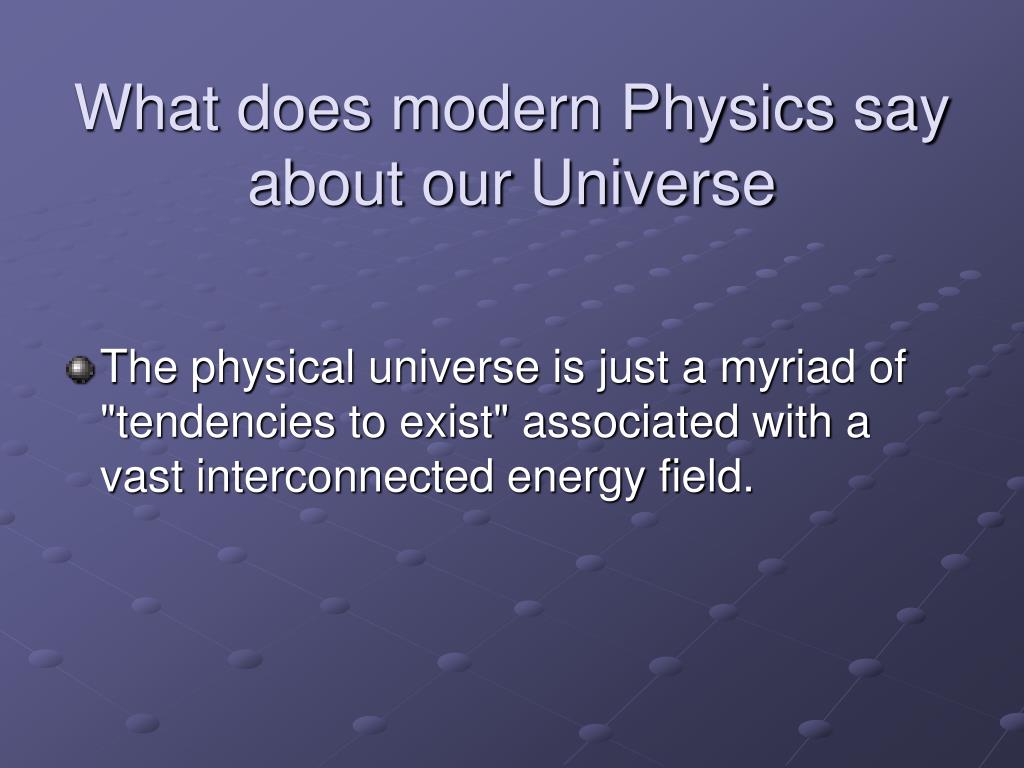 What does modern Physics say about our Universe

The physical universe is just a myriad of "tendencies to exist" associated with a vast interconnected energy field.